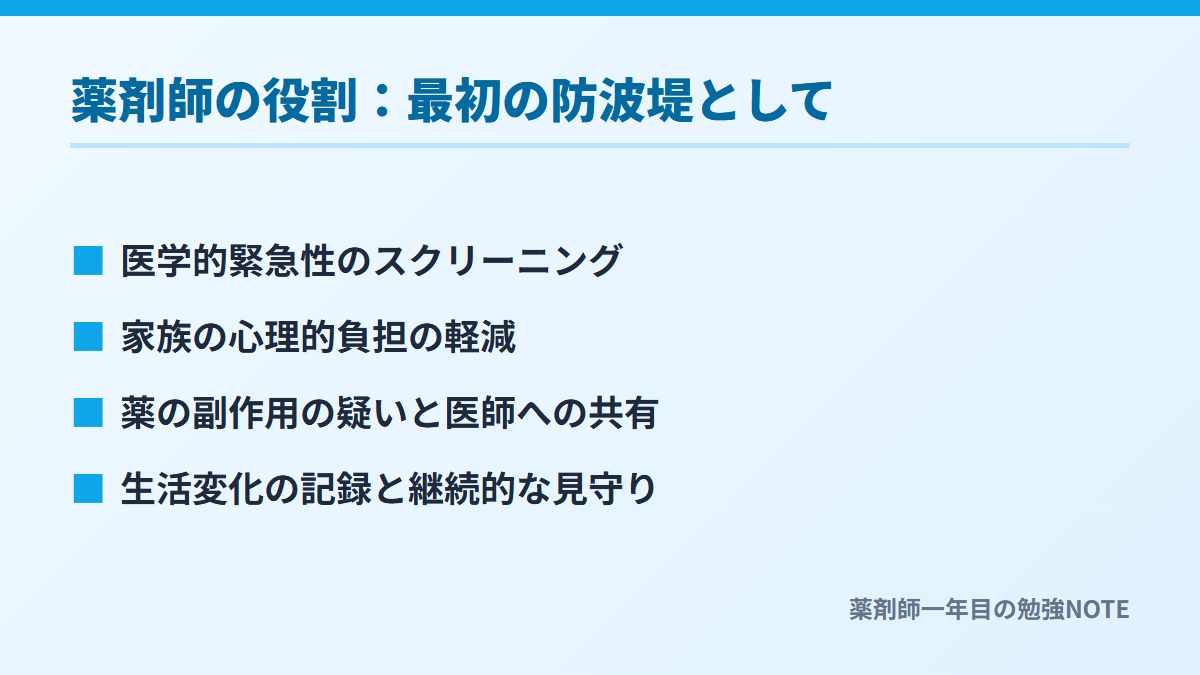 薬剤師の役割：最初の防波堤として

■ 医学的緊急性のスクリーニング

■ 家族の心理的負担の軽減

■ 薬の副作用の疑いと医師への共有

■ 生活変化の記録と継続的な見守り

薬剤師一年目の勉強NOTE